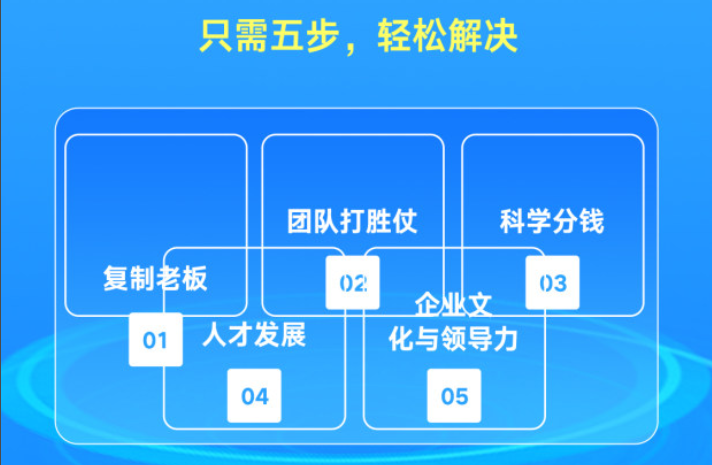 只需五步，轻松解决

复制老板

01

团队打胜仗

02

科学分钱

03

人才发展

04

企业文化与领导力

05